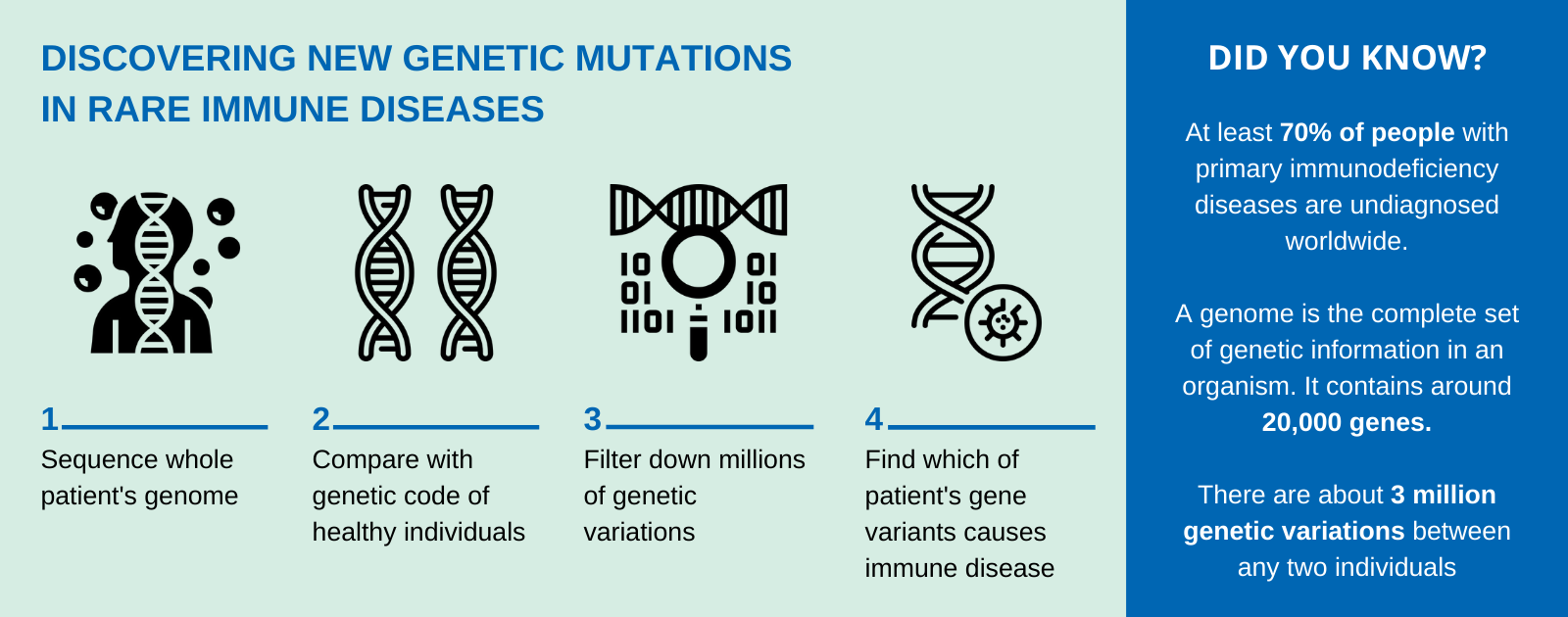 DISCOVERING NEW GENETIC MUTATIONS IN RARE IMMUNE DISEASES

10 01
01 10
1101 1011

1
Sequence whole patient's genome

2
Compare with genetic code of healthy individuals

3
Filter down millions of genetic variations

4
Find which of patient's gene variants causes immune disease

DID YOU KNOW?

At least 70% of people with primary immunodeficiency diseases are undiagnosed worldwide.

A genome is the complete set of genetic information in an organism. It contains around 20,000 genes.

There are about 3 million genetic variations between any two individuals